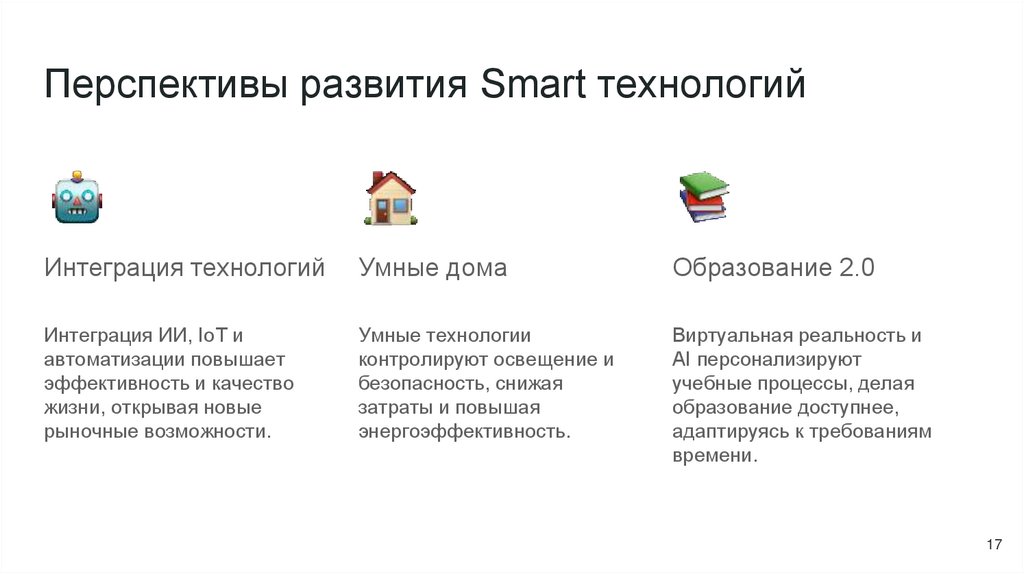 Перспективы развития Smart технологий

Интеграция технологий

Интеграция ИИ, IoT и автоматизации повышает эффективность и качество жизни, открывая новые рыночные возможности.

Умные дома

Умные технологии контролируют освещение и безопасность, снижая затраты и повышая энергоэффективность.

Образование 2.0

Виртуальная реальность и AI персонализируют учебные процессы, делая образование доступнее, адаптируясь к требованиям времени.

17